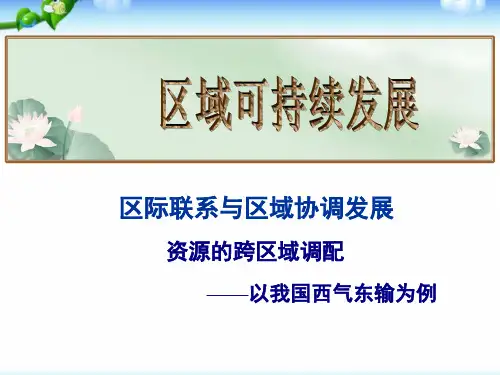 区域可持续发展

区际联系与区域协调发展

资源的跨区域调配

——以我国西气东输为例